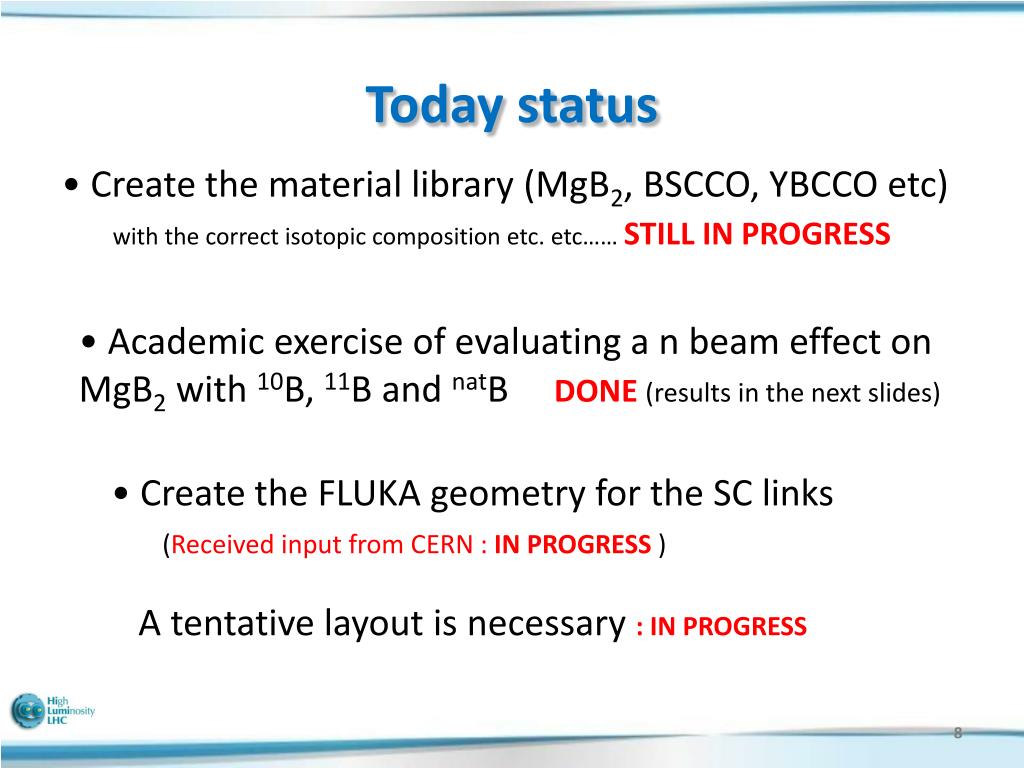 Today status

• Create the material library ($MgB_2$, BSCCO, YBCCO etc) with the correct isotopic composition etc. etc…… STILL IN PROGRESS

• Academic exercise of evaluating a n beam effect on $MgB_2$ with $^{10}B$, $^{11}B$ and $^{nat}B$ DONE (results in the next slides)

• Create the FLUKA geometry for the SC links (Received input from CERN : IN PROGRESS )

A tentative layout is necessary : IN PROGRESS

High Luminosity LHC

8